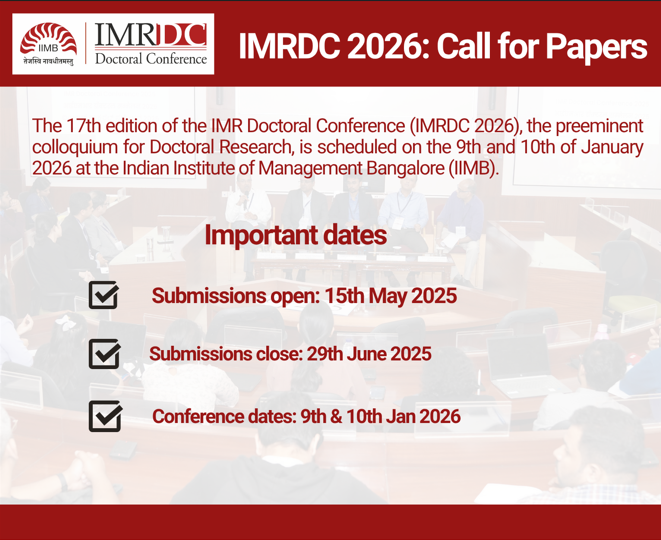 IIMB
तेजस्वि नावधीतमस्तु

IMRDC
Doctoral Conference

IMRDC 2026: Call for Papers

The 17th edition of the IMR Doctoral Conference (IMRDC 2026), the preeminent colloquium for Doctoral Research, is scheduled on the 9th and 10th of January 2026 at the Indian Institute of Management Bangalore (IIMB).

Important dates

Submissions open: 15th May 2025

Submissions close: 29th June 2025

Conference dates: 9th & 10th Jan 2026